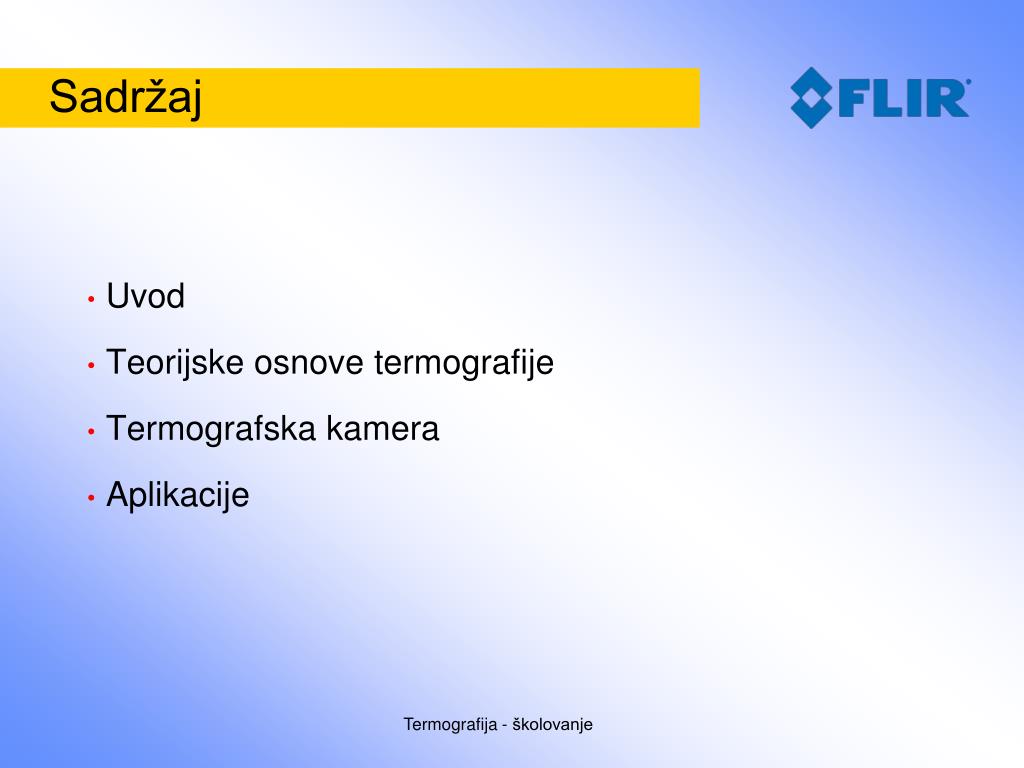 Sadržaj

FLIR

• Uvod
• Teorijske osnove termografije
• Termografska kamera
• Aplikacije

Termografija - školovanje